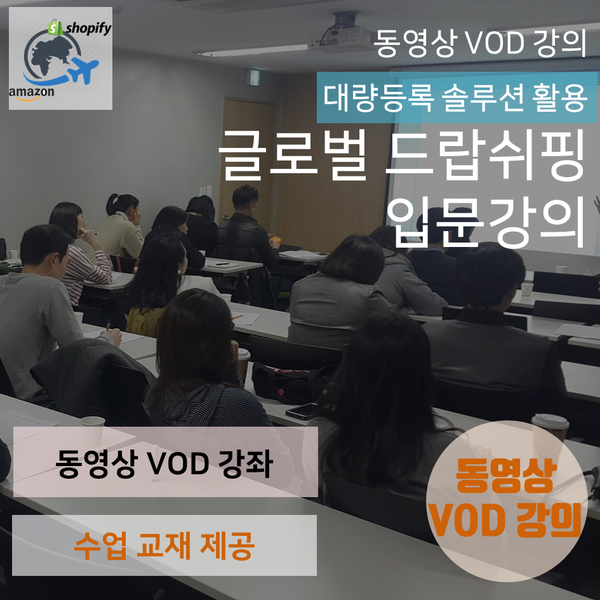 shopify
amazon

동영상 VOD 강의

대량등록 솔루션 활용

글로벌 드랍쉬핑 입문강의

동영상 VOD 강좌

수업 교재 제공

동영상 VOD 강의